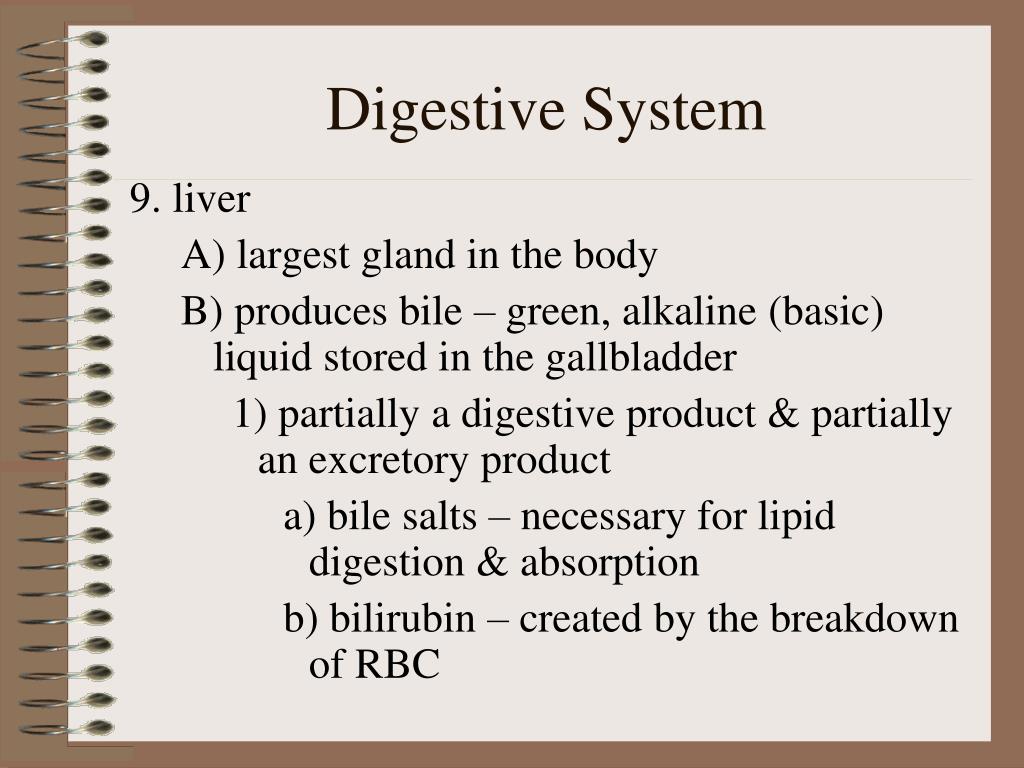 Digestive System

9. liver

A) largest gland in the body

B) produces bile – green, alkaline (basic) liquid stored in the gallbladder

1) partially a digestive product & partially an excretory product

a) bile salts – necessary for lipid digestion & absorption

b) bilirubin – created by the breakdown of RBC